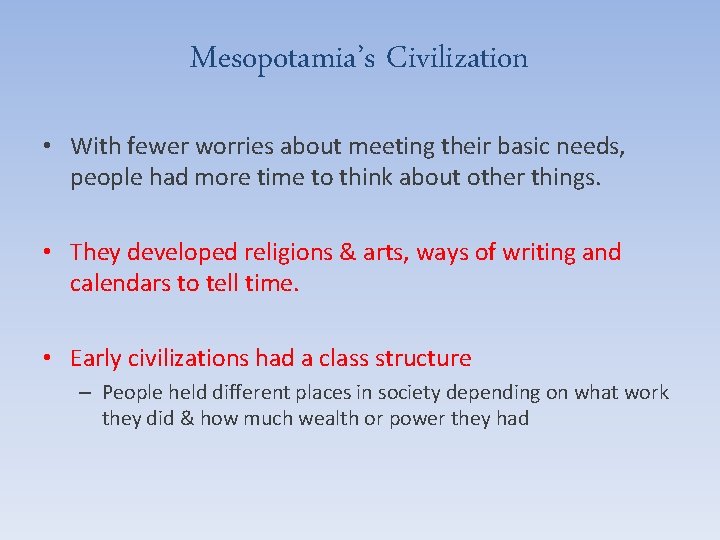 Mesopotamia's Civilization

• With fewer worries about meeting their basic needs, people had more time to think about other things.

• They developed religions & arts, ways of writing and calendars to tell time.

• Early civilizations had a class structure
– People held different places in society depending on what work they did & how much wealth or power they had